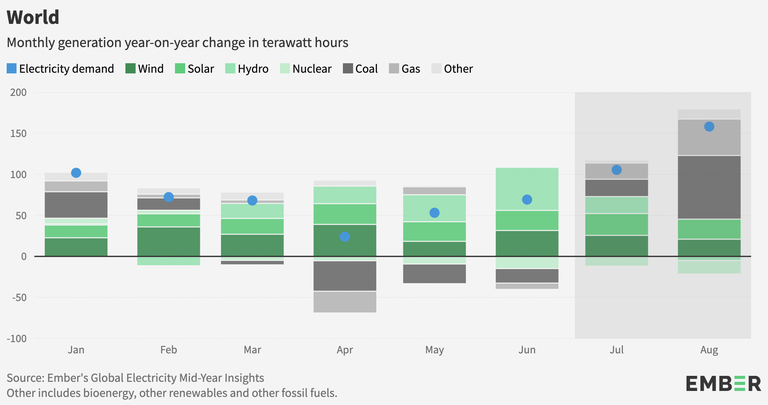 World

Monthly generation year-on-year change in terawatt hours

Electricity demand Wind Solar Hydro Nuclear Coal Gas Other

200
150
100
50
0
-50
-100

Jan Feb Mar Apr May Jun Jul Aug

Source: Ember's Global Electricity Mid-Year Insights
Other includes bioenergy, other renewables and other fossil fuels.

EMBER